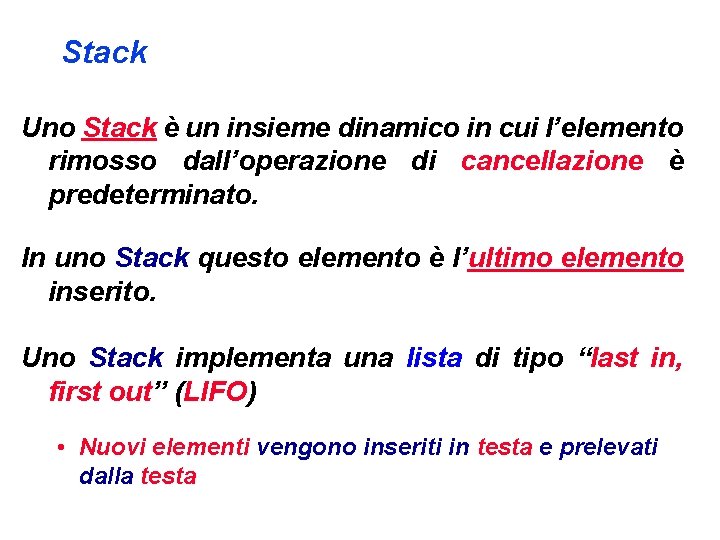 Stack

Uno Stack è un insieme dinamico in cui l’elemento rimosso dall’operazione di cancellazione è predeterminato.

In uno Stack questo elemento è l’ultimo elemento inserito.

Uno Stack implementa una lista di tipo “last in, first out” (LIFO)

• Nuovi elementi vengono inseriti in testa e prelevati dalla testa